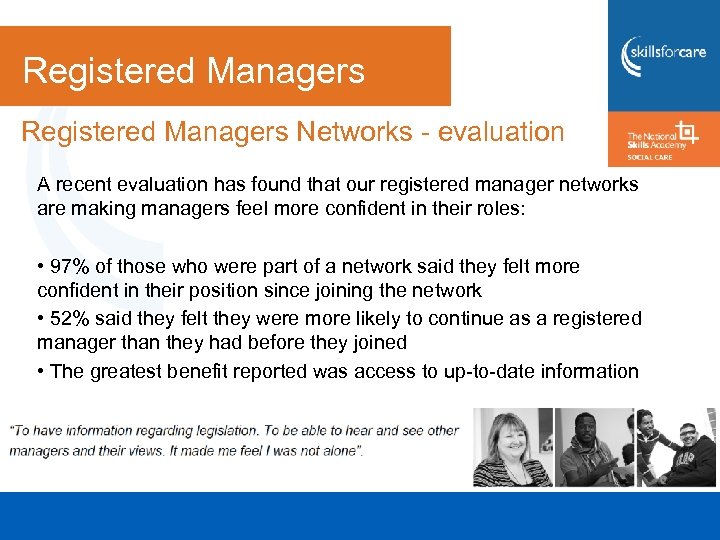 Registered Managers

skillsforcare

The National Skills Academy SOCIAL CARE

Registered Managers Networks - evaluation

A recent evaluation has found that our registered manager networks are making managers feel more confident in their roles:

• 97% of those who were part of a network said they felt more confident in their position since joining the network

• 52% said they felt they were more likely to continue as a registered manager than they had before they joined

• The greatest benefit reported was access to up-to-date information

"To have information regarding legislation. To be able to hear and see other managers and their views. It made me feel I was not alone".